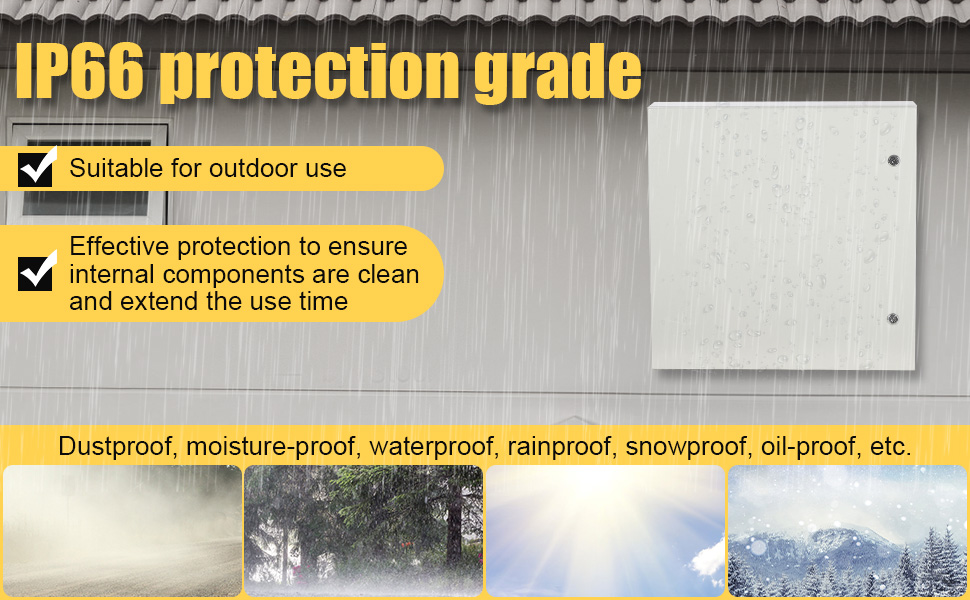 IP66 protection grade

Suitable for outdoor use

Effective protection to ensure internal components are clean and extend the use time

Dustproof, moisture-proof, waterproof, rainproof, snowproof, oil-proof, etc.